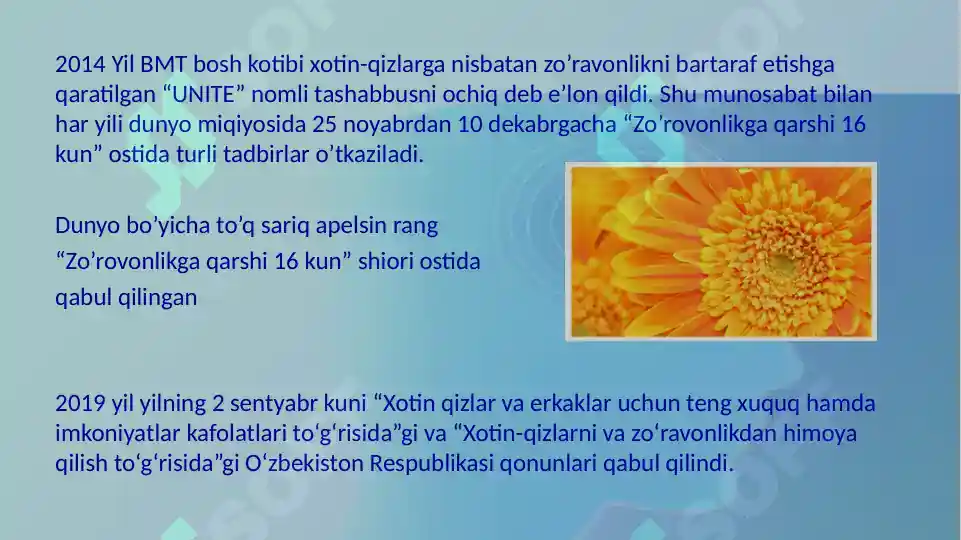 2014 Yil BMT bosh kotibi xotin-qizlarga nisbatan zo’ravonlikni bartaraf etishga qaratilgan “UNITE” nomli tashabbusni ochiq deb e’lon qildi. Shu munosabat bilan har yili dunyo miqiyosida 25 noyabrdan 10 dekabrgacha “Zo’rovonlikga qarshi 16 kun” ostida turli tadbirlar o’tkaziladi.

Dunyo bo’yicha to’q sariq apelsin rang “Zo’rovonlikga qarshi 16 kun” shiori ostida qabul qilingan

2019 yil yilning 2 sentyabr kuni “Xotin qizlar va erkaklar uchun teng xuquq hamda imkoniyatlar kafolatlari to‘g‘risida”gi va “Xotin-qizlarni va zo‘ravonlikdan himoya qilish to‘g‘risida”gi O‘zbekiston Respublikasi qonunlari qabul qilindi.